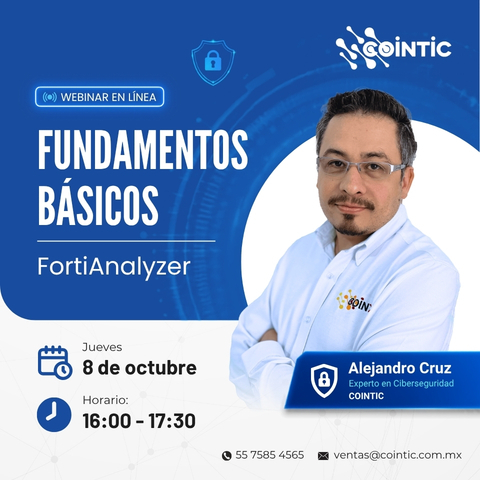 COINTIC

WEBINAR EN LÍNEA

FUNDAMENTOS BÁSICOS

FortiAnalyzer

COINT

Jueves
8 de octubre

Horario:
16:00 - 17:30

Alejandro Cruz
Experto en Ciberseguridad
COINTIC

55 7585 4565 ventas@cointic.com.mx